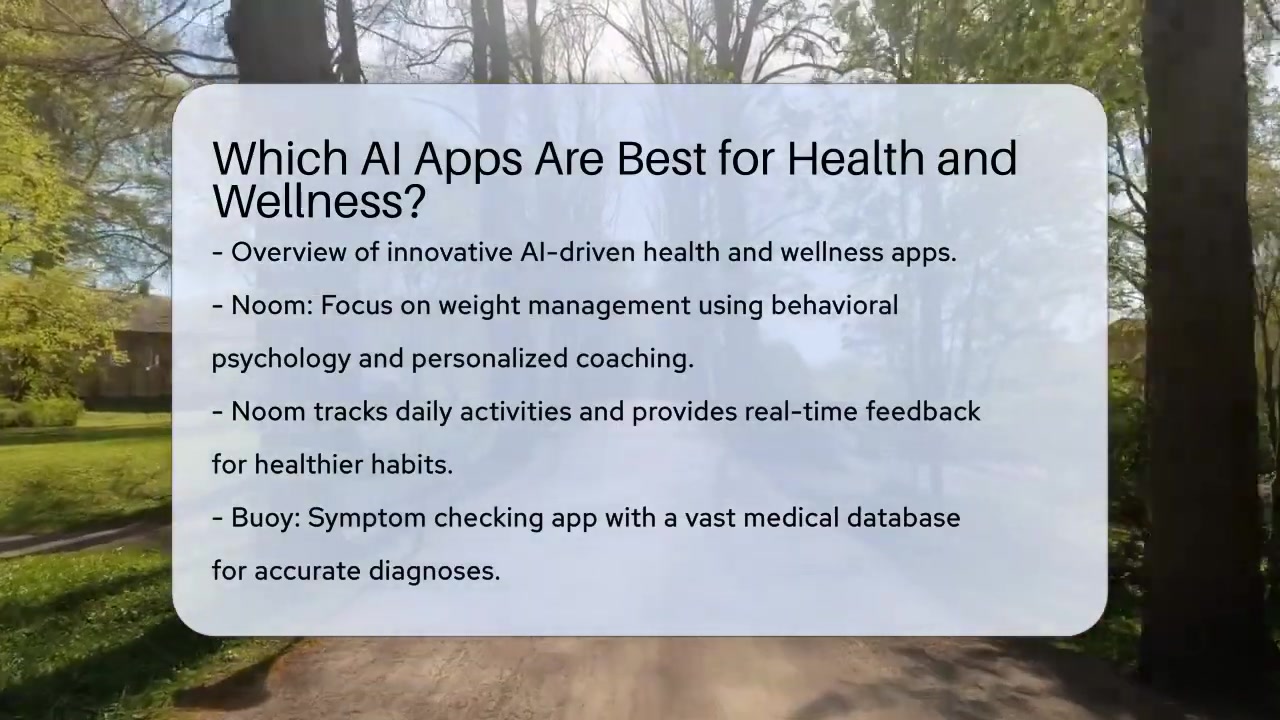 Which AI Apps Are Best for Health and Wellness?

- Overview of innovative AI-driven health and wellness apps.

- Noom: Focus on weight management using behavioral psychology and personalized coaching.

- Noom tracks daily activities and provides real-time feedback for healthier habits.

- Buoy: Symptom checking app with a vast medical database for accurate diagnoses.